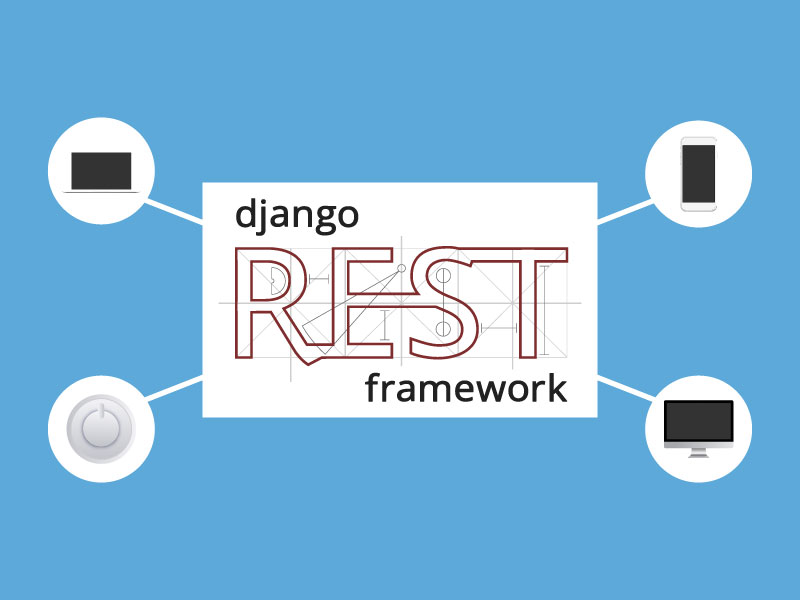 django
REST
framework